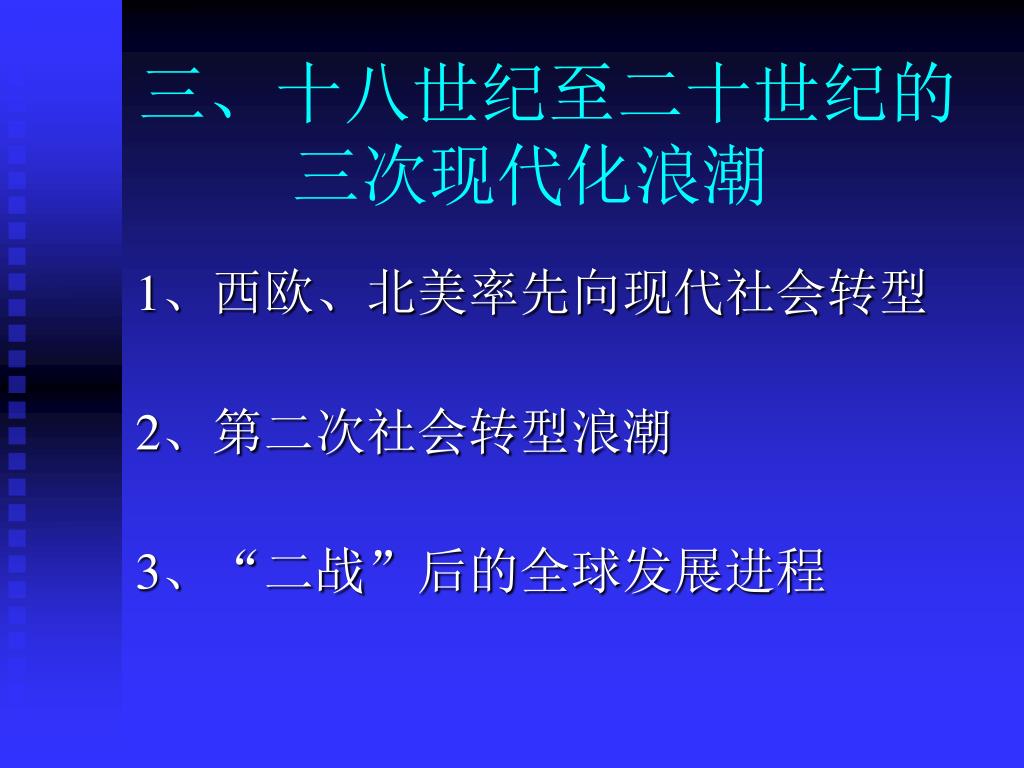 三、十八世纪至二十世纪的三次现代化浪潮

1、西欧、北美率先向现代社会转型

2、第二次社会转型浪潮

3、“二战”后的全球发展进程